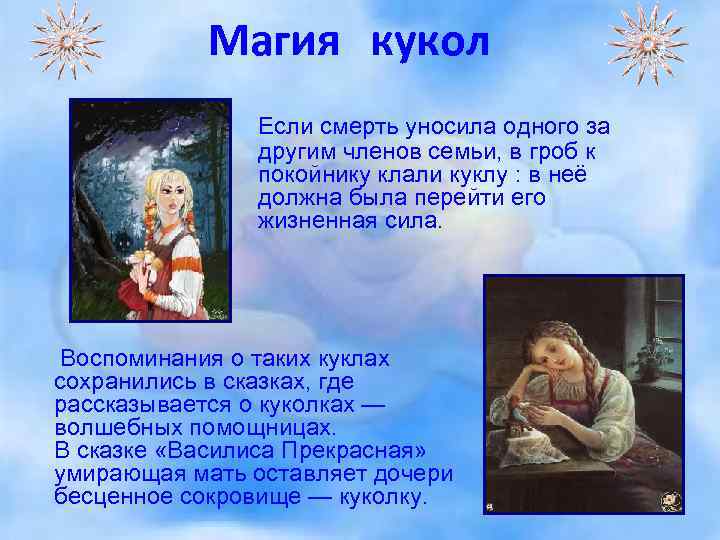 Магия кукол

Если смерть уносила одного за другим членов семьи, в гроб к покойнику клали куклу : в неё должна была перейти его жизненная сила.

Воспоминания о таких куклах сохранились в сказках, где рассказывается о куколках — волшебных помощницах.
В сказке «Василиса Прекрасная» умирающая мать оставляет дочери бесценное сокровище — куколку.